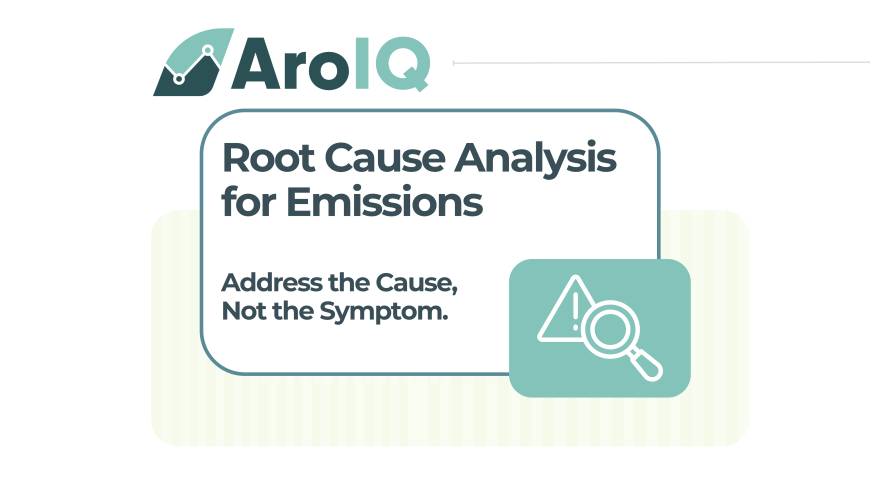 AroIQ

Root Cause Analysis for Emissions

Address the Cause, Not the Symptom.